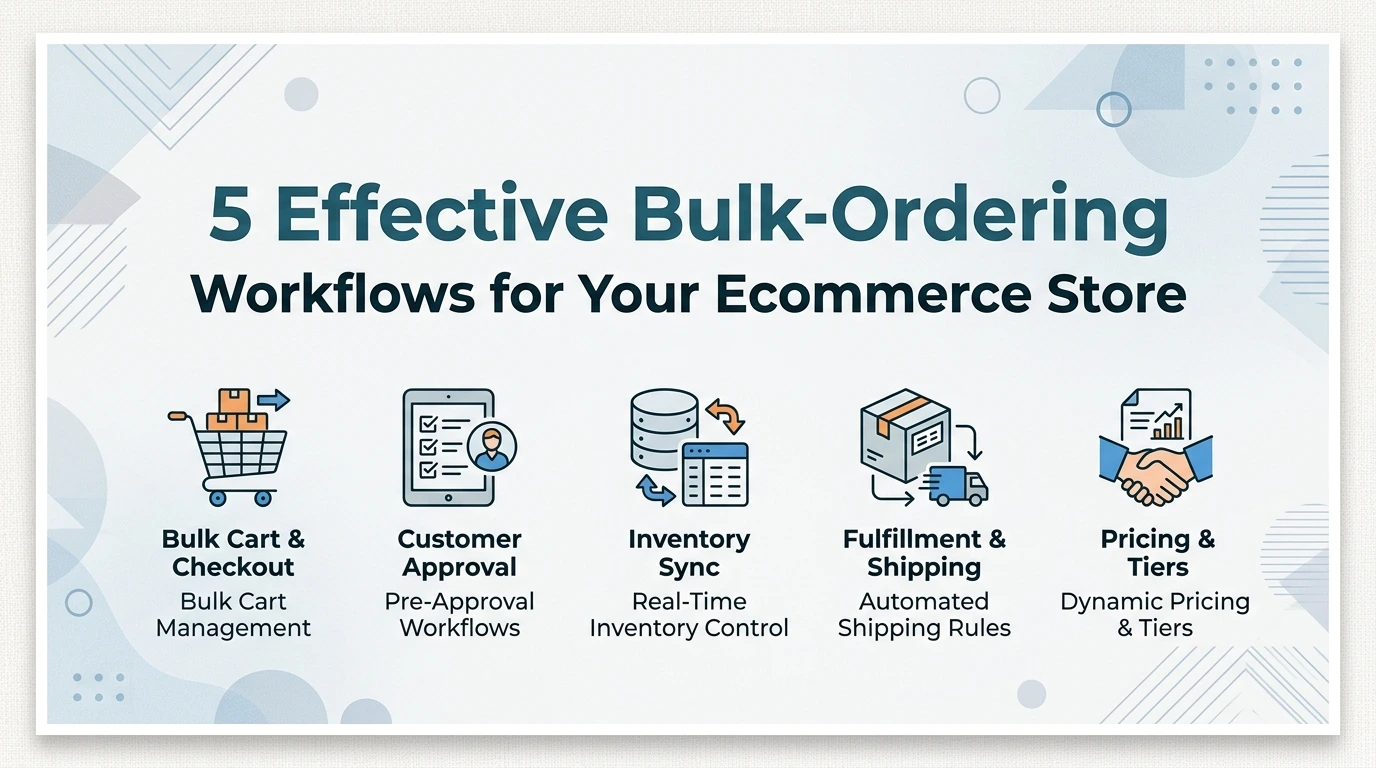 5 Effective Bulk-Ordering
Workflows for Your Ecommerce Store

Bulk Cart & Checkout
Bulk Cart Management

Customer Approval
Pre-Approval Workflows

Inventory Sync
Real-Time Inventory Control

Fulfillment & Shipping
Automated Shipping Rules

Pricing & Tiers
Dynamic Pricing & Tiers